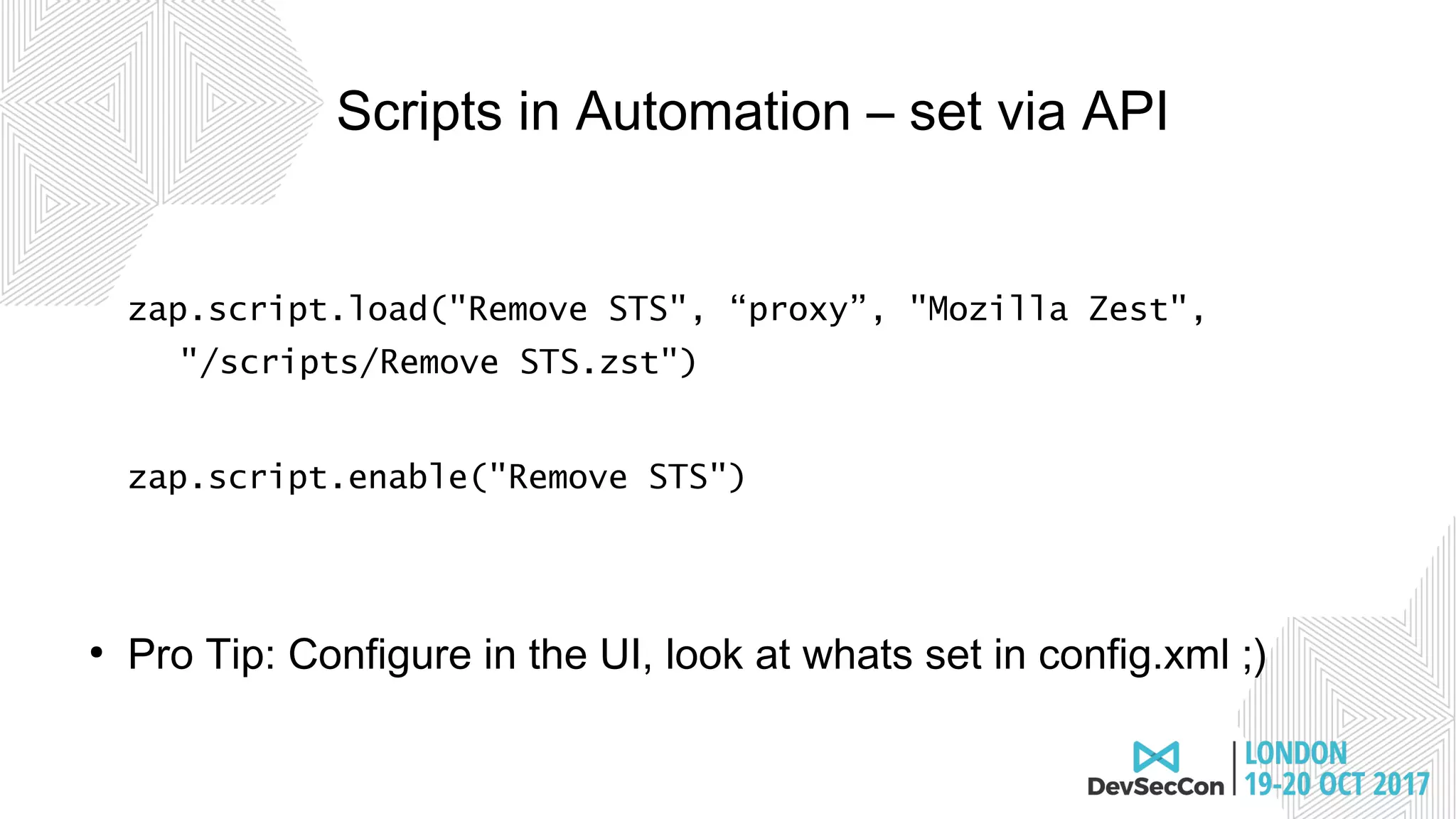 Scripts in Automation – set via API

zap.script.load("Remove STS", “proxy”, "Mozilla Zest", "/scripts/Remove STS.zst")

zap.script.enable("Remove STS")

• Pro Tip: Configure in the UI, look at whats set in config.xml ;)

DevSecCon | LONDON 19-20 OCT 2017